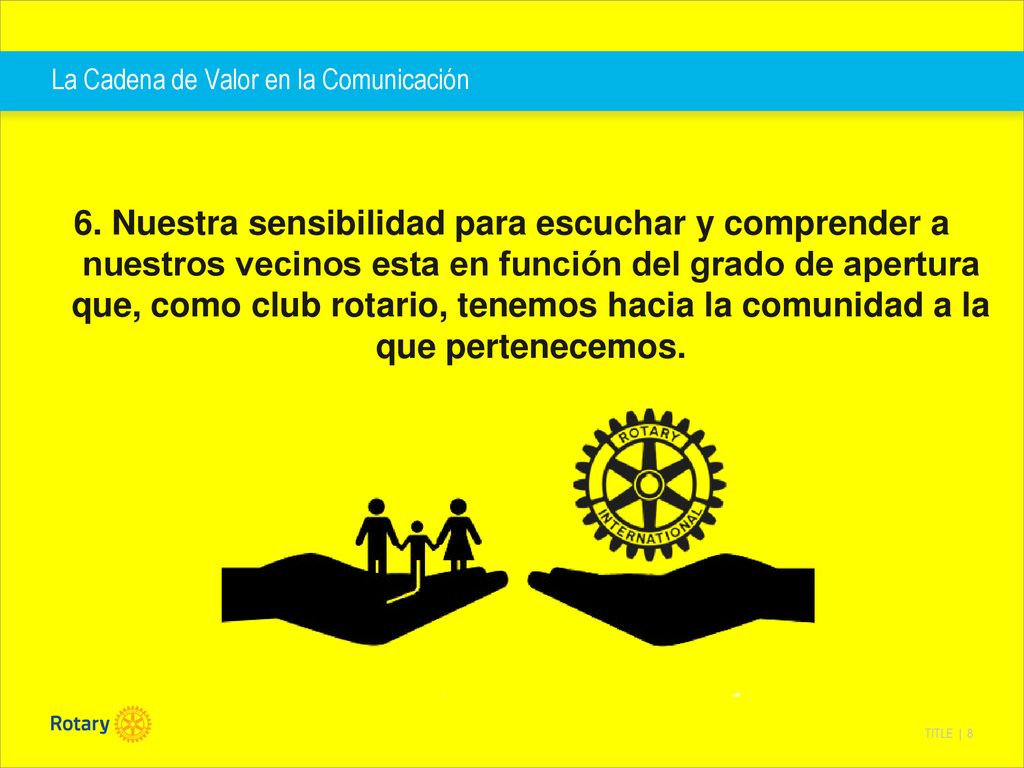 La Cadena de Valor en la Comunicación

6. Nuestra sensibilidad para escuchar y comprender a nuestros vecinos esta en función del grado de apertura que, como club rotario, tenemos hacia la comunidad a la que pertenecemos.

ROTARY INTERNATIONAL

Rotary

TITLE | 8